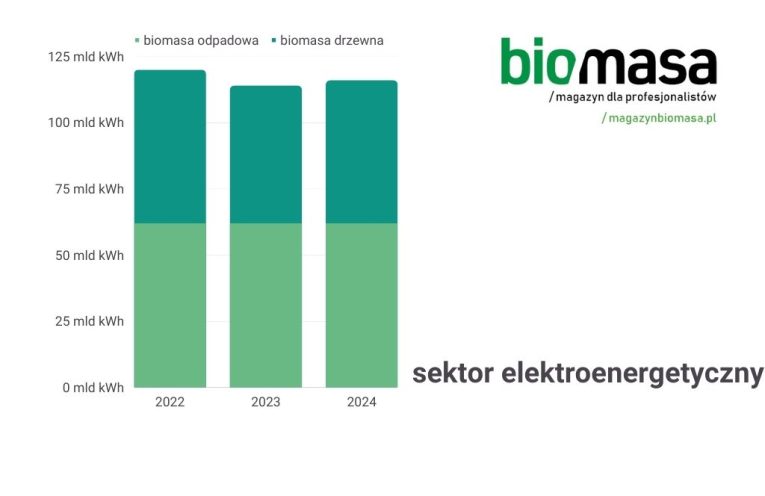 biomasa odpadowa
biomasa drzewna

125 mld kWh
100 mld kWh
75 mld kWh
50 mld kWh
25 mld kWh
0 mld kWh

2022
2023
2024

biomasa
/ magazyn dla profesjonalistów
/ magazynbiomasa.pl

sektor elektroenergetyczny